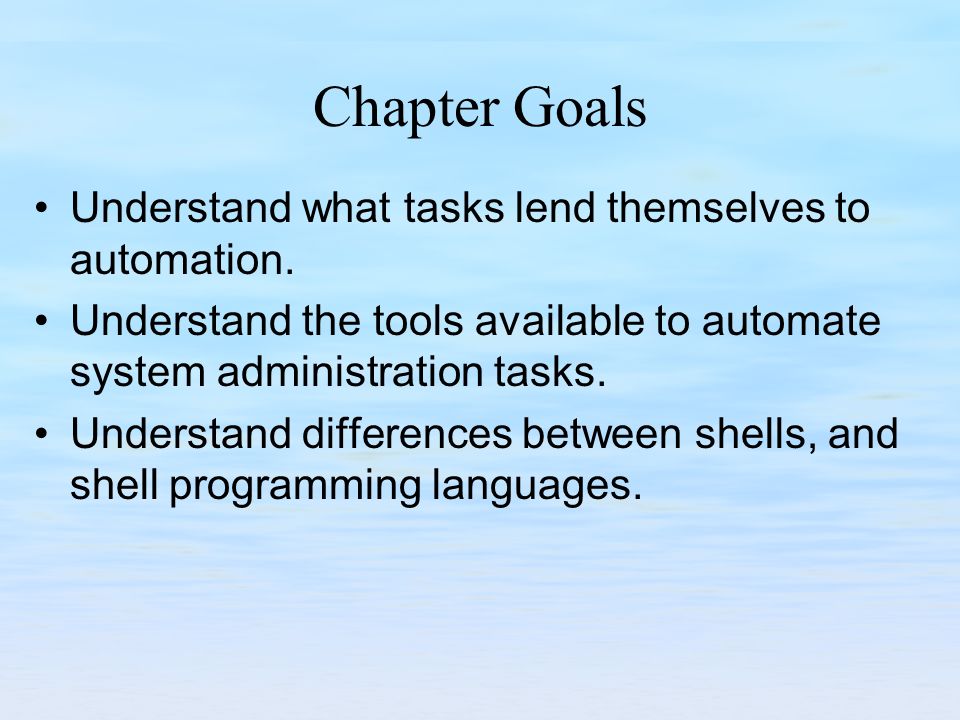 Chapter Goals

• Understand what tasks lend themselves to automation.
• Understand the tools available to automate system administration tasks.
• Understand differences between shells, and shell programming languages.